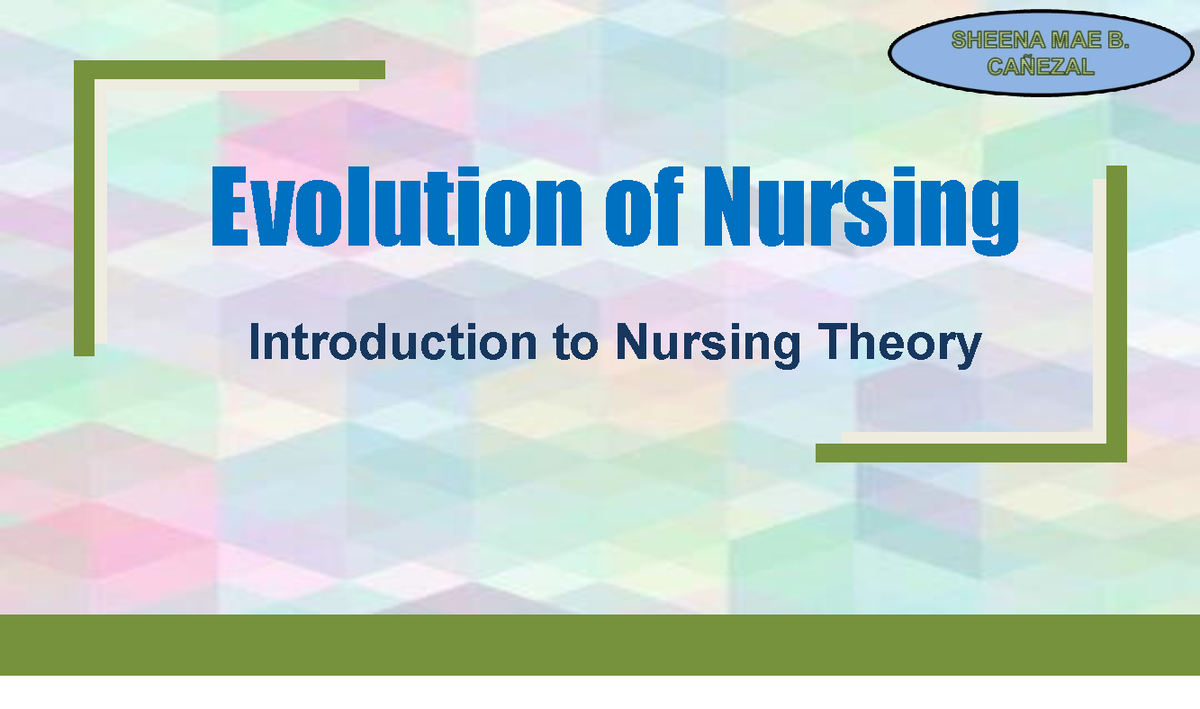 SHEENA MAE B. CAÑEZAL

Evolution of Nursing

Introduction to Nursing Theory